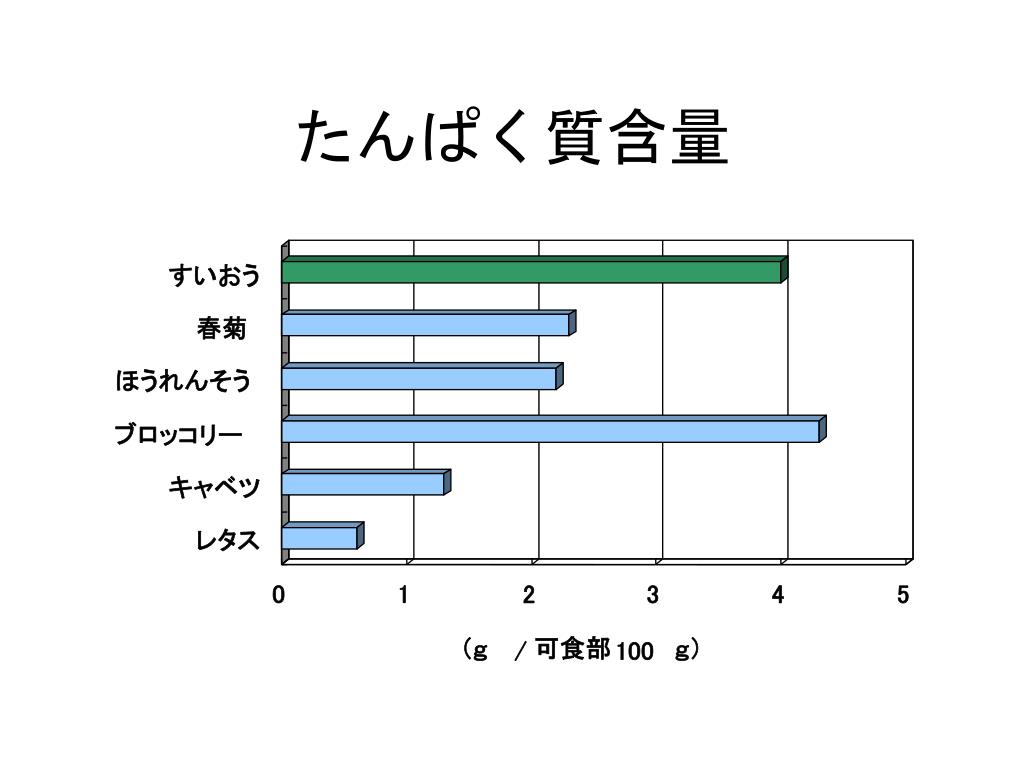 たんぱく質含量

すいおう
春菊
ほうれんそう
ブロッコリー
キャベツ
レタス

0 1 2 3 4 5

（g ／可食部100 g）